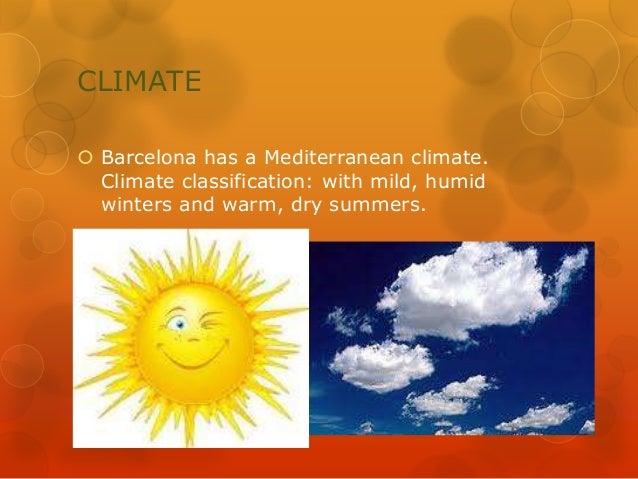 CLIMATE

Barcelona has a Mediterranean climate. Climate classification: with mild, humid winters and warm, dry summers.